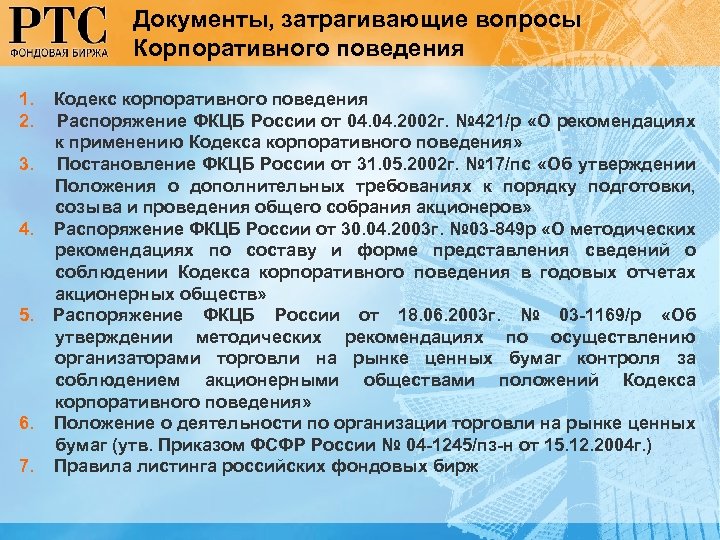 РТС
ФОНДОВАЯ БИРЖА

Документы, затрагивающие вопросы Корпоративного поведения

1. Кодекс корпоративного поведения
2. Распоряжение ФКЦБ России от 04.04.2002г. №421/р «О рекомендациях к применению Кодекса корпоративного поведения»
3. Постановление ФКЦБ России от 31.05.2002г. №17/пс «Об утверждении Положения о дополнительных требованиях к порядку подготовки, созыва и проведения общего собрания акционеров»
4. Распоряжение ФКЦБ России от 30.04.2003г. №03-849р «О методических рекомендациях по составу и форме представления сведений о соблюдении Кодекса корпоративного поведения в годовых отчетах акционерных обществ»
5. Распоряжение ФКЦБ России от 18.06.2003г. № 03-1169/р «Об утверждении методических рекомендациях по осуществлению организаторами торговли на рынке ценных бумаг контроля за соблюдением акционерными обществами положений Кодекса корпоративного поведения»
6. Положение о деятельности по организации торговли на рынке ценных бумаг (утв. Приказом ФСФР России № 04-1245/пз-н от 15.12.2004г.)
7. Правила листинга российских фондовых бирж